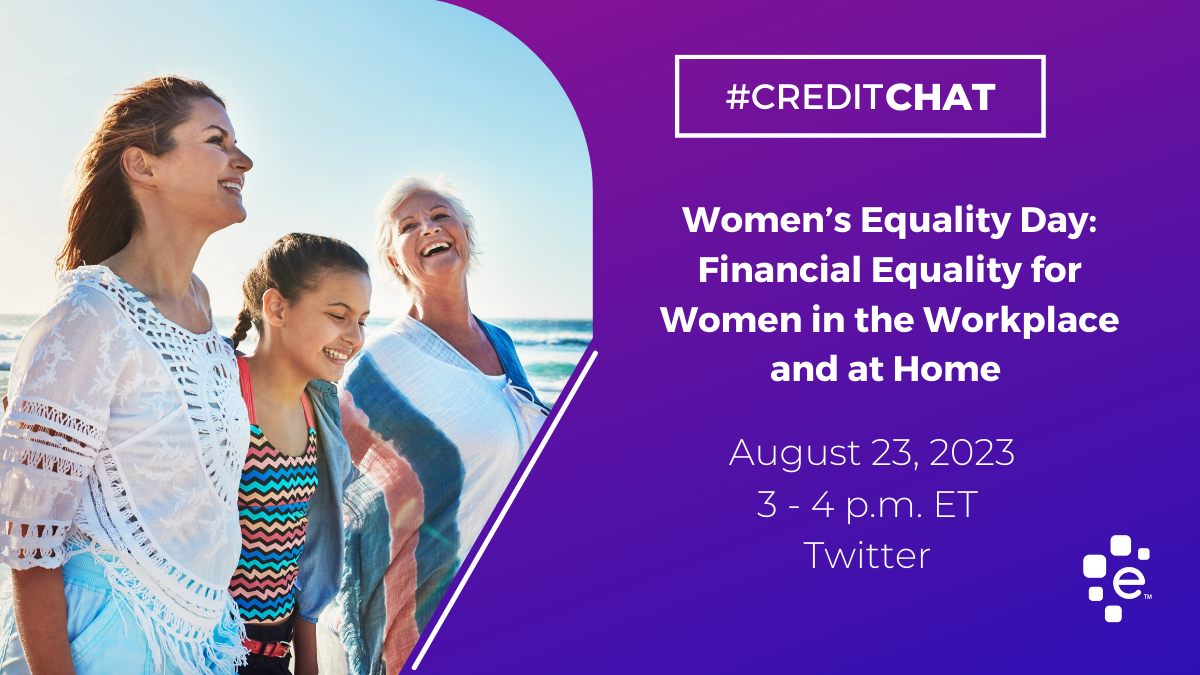 #CREDITCHAT

Women's Equality Day: Financial Equality for Women in the Workplace and at Home

August 23, 2023
3 - 4 p.m. ET
Twitter

e™